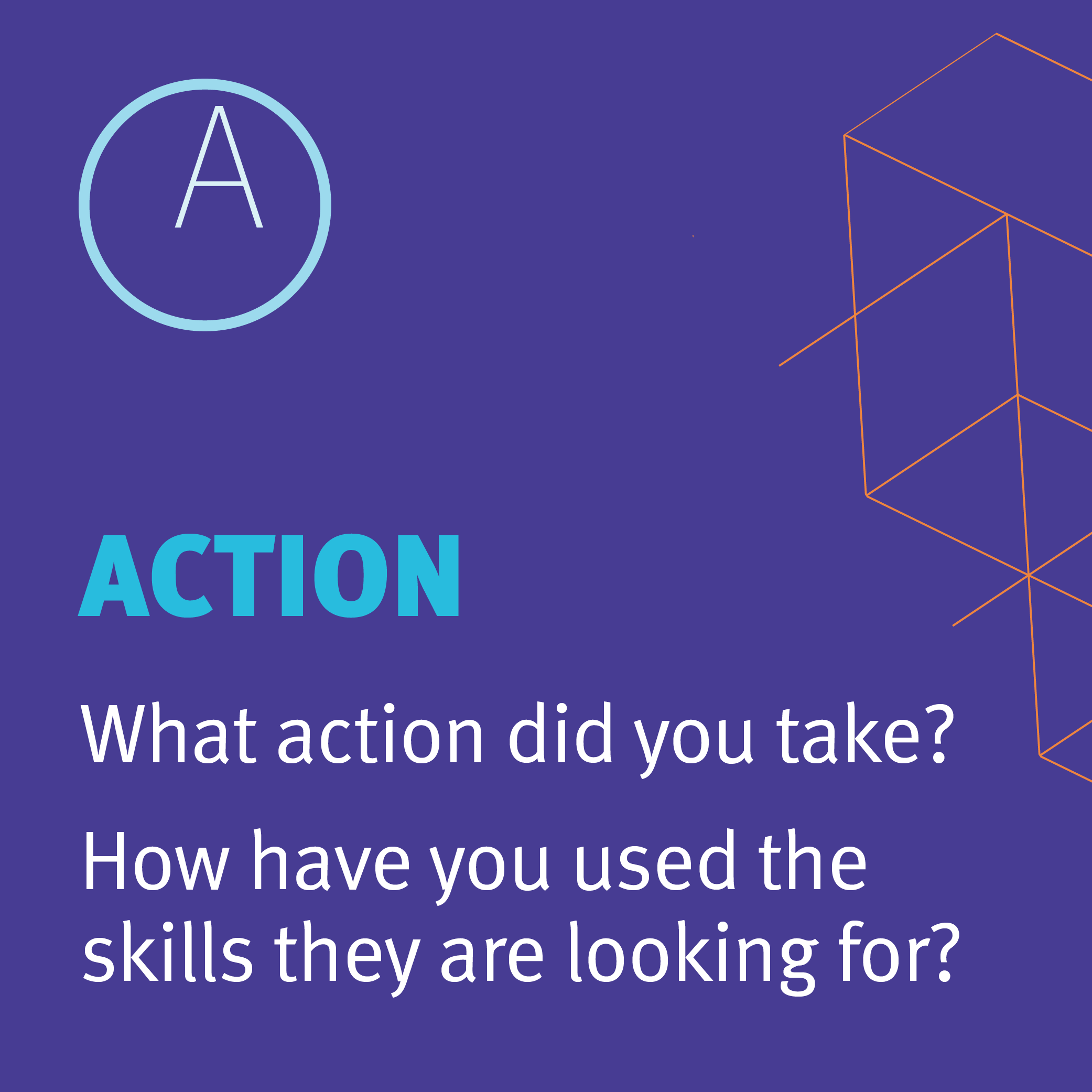 A

ACTION

What action did you take?

How have you used the skills they are looking for?